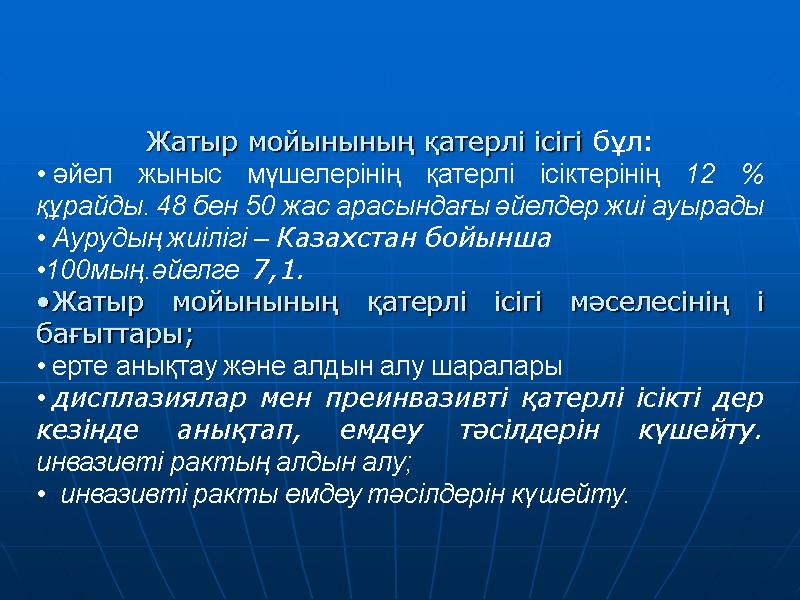 Жатыр мойынының қатерлі ісігі бұл:

• әйел жыныс мүшелерінің қатерлі ісіктерінің 12 % құрайды. 48 бен 50 жас арасындағы әйелдер жиі ауырады

• Аурудың жиілігі – Казахстан бойынша

•100мың.әйелге 7,1.

•Жатыр мойынының қатерлі ісігі мәселесінің і бағыттары;

• ерте анықтау және алдын алу шаралары

• дисплазиялар мен преинвазивті қатерлі ісікті дер кезінде анықтап, емдеу тәсілдерін күшейту. инвазивті рактың алдын алу;

• инвазивті ракты емдеу тәсілдерін күшейту.